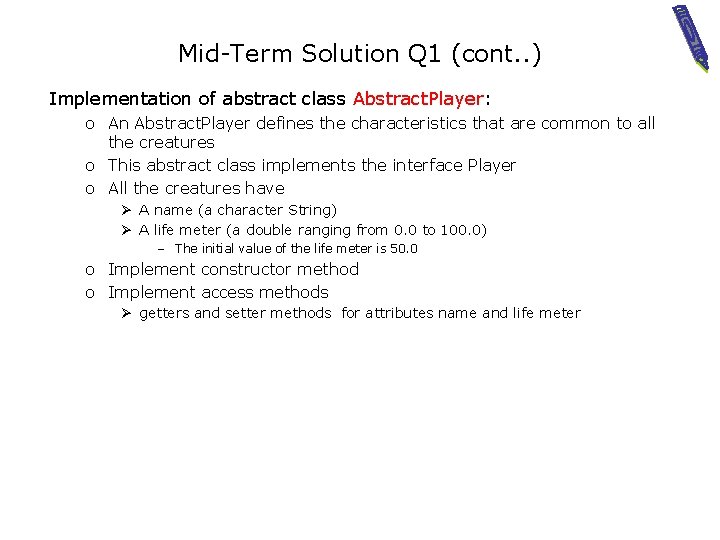 Mid-Term Solution Q1 (cont..)

Implementation of abstract class AbstractPlayer:

o An AbstractPlayer defines the characteristics that are common to all the creatures
o This abstract class implements the interface Player
o All the creatures have
  ➢ A name (a character String)
  ➢ A life meter (a double ranging from 0.0 to 100.0)
    – The initial value of the life meter is 50.0
o Implement constructor method
o Implement access methods
  ➢ getters and setter methods for attributes name and life meter